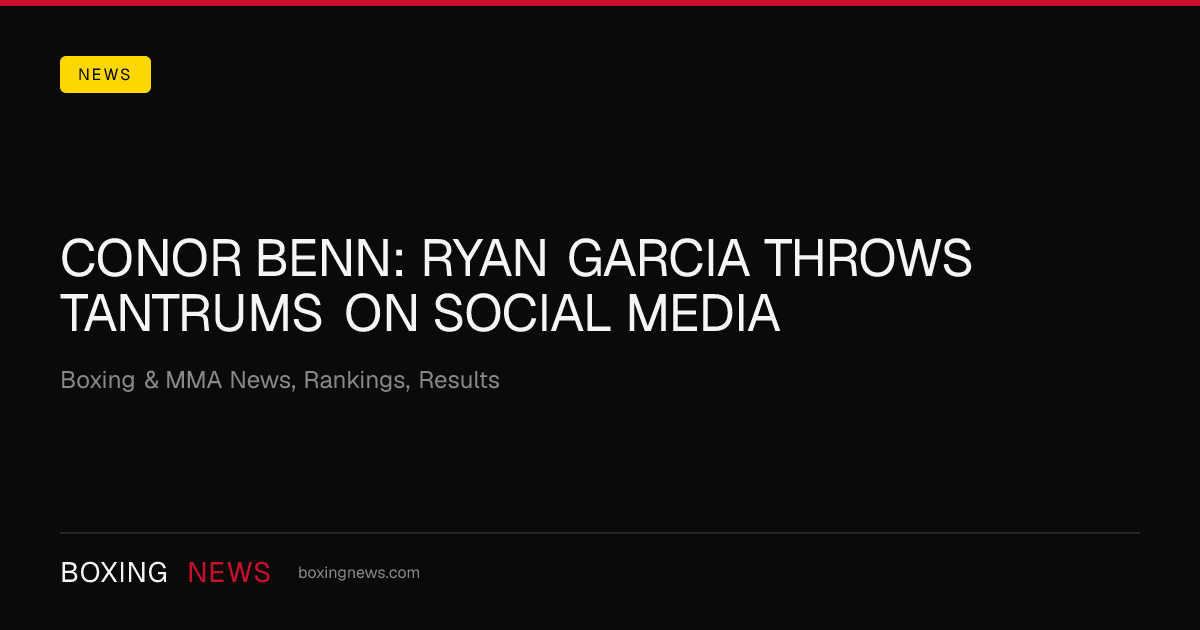 NEWS

CONOR BENN: RYAN GARCIA THROWS TANTRUMS ON SOCIAL MEDIA

Boxing & MMA News, Rankings, Results

BOXING NEWS boxingnews.com